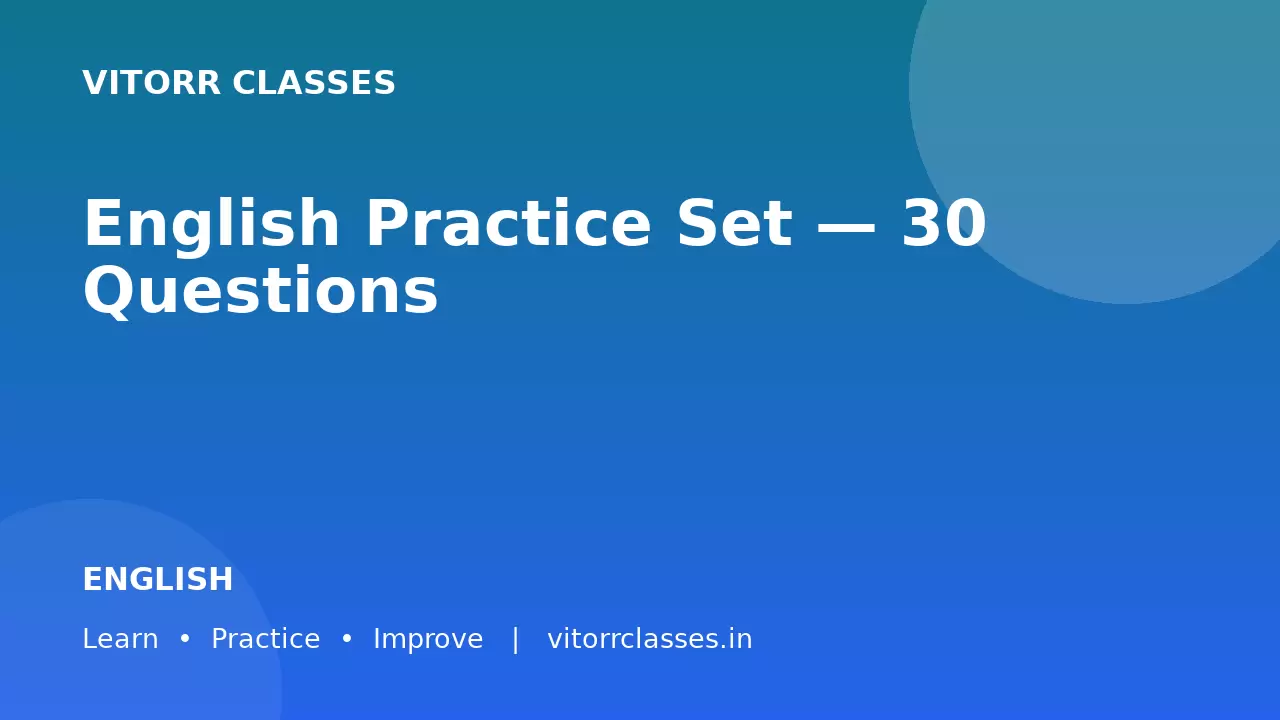 VITORR CLASSES

English Practice Set — 30 Questions

ENGLISH

Learn • Practice • Improve | vitorrclasses.in